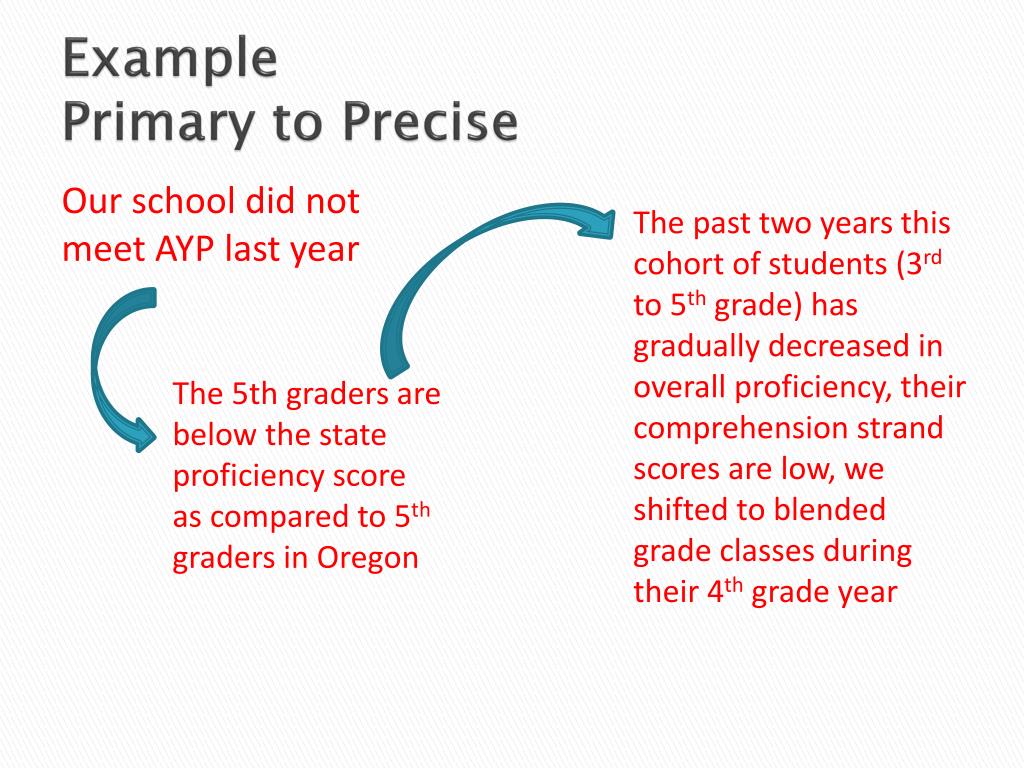 Example
Primary to Precise

Our school did not meet AYP last year

The 5th graders are below the state proficiency score as compared to 5$^{th}$ graders in Oregon

The past two years this cohort of students (3$^{rd}$ to 5$^{th}$ grade) has gradually decreased in overall proficiency, their comprehension strand scores are low, we shifted to blended grade classes during their 4$^{th}$ grade year